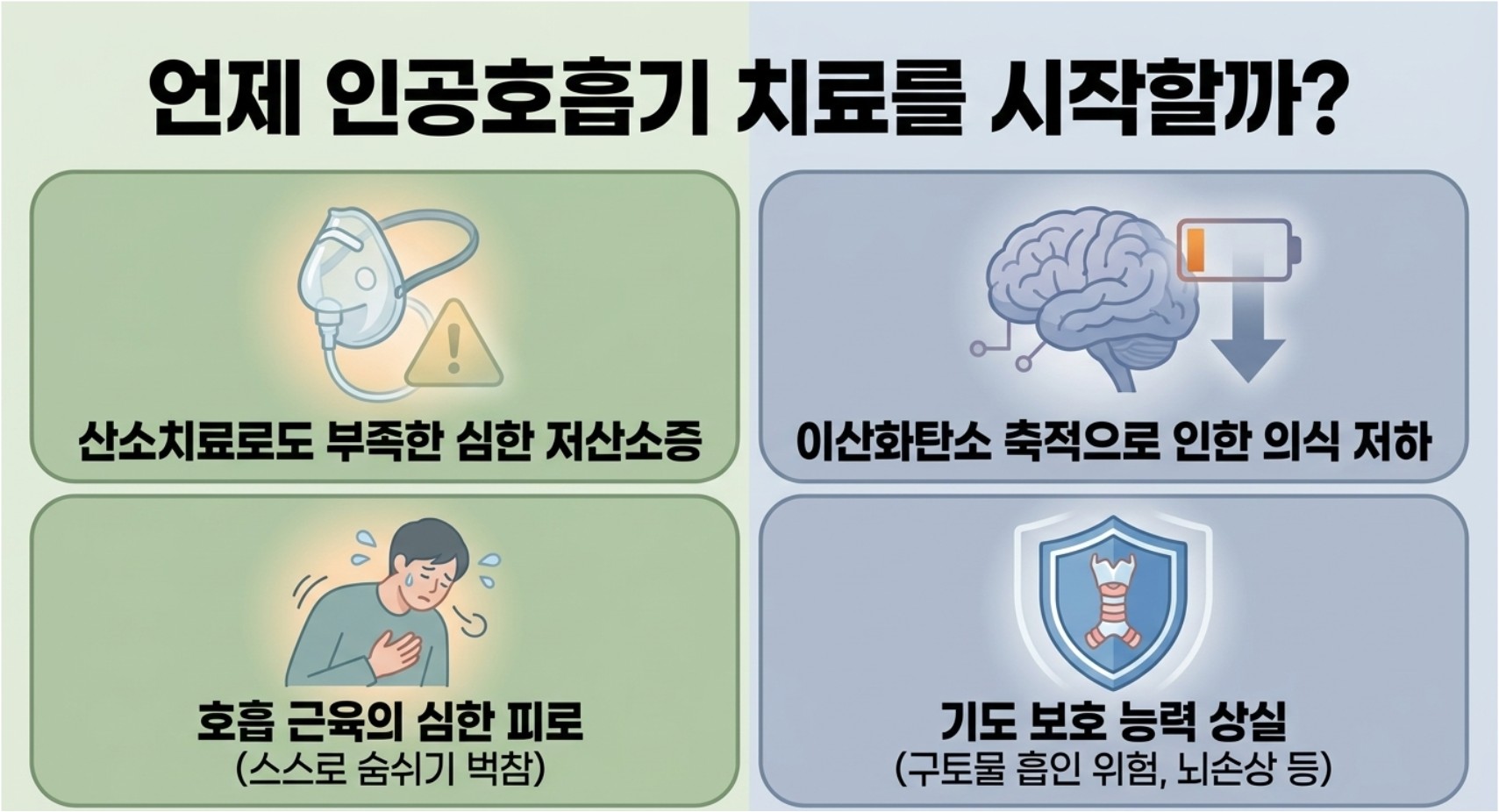 언제 인공호흡기 치료를 시작할까?

산소치료로도 부족한 심한 저산소증

이산화탄소 축적으로 인한 의식 저하

호흡 근육의 심한 피로
(스스로 숨쉬기 벅참)

기도 보호 능력 상실
(구토물 흡인 위험, 뇌손상 등)